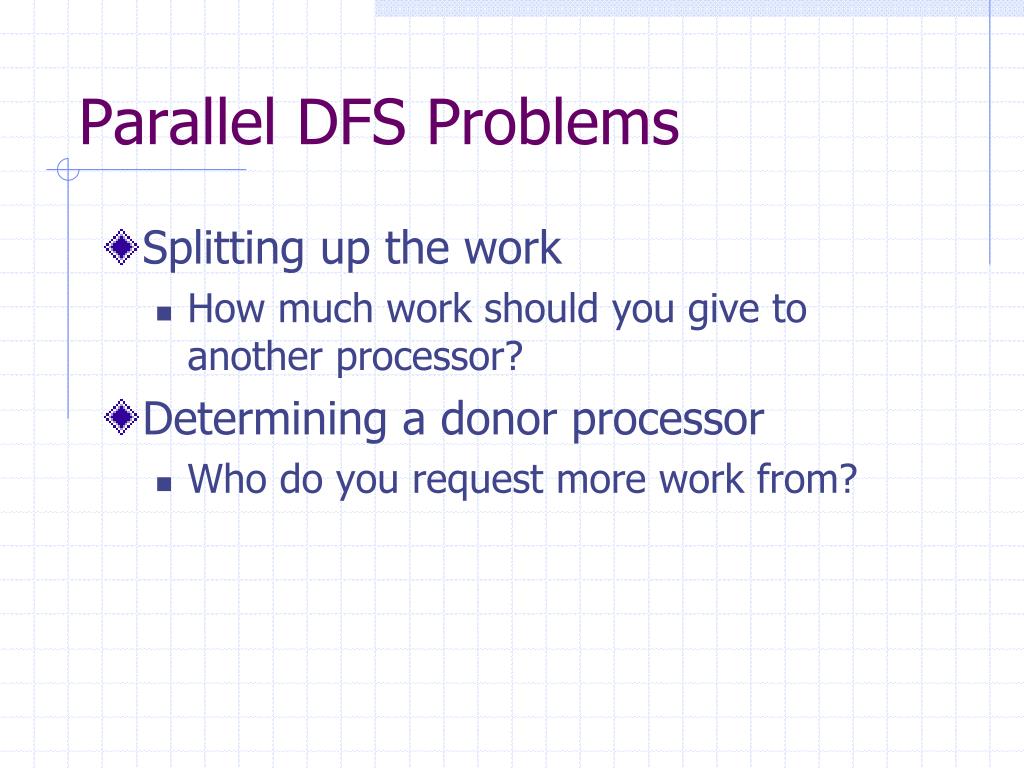 Parallel DFS Problems

Splitting up the work

How much work should you give to another processor?

Determining a donor processor

Who do you request more work from?